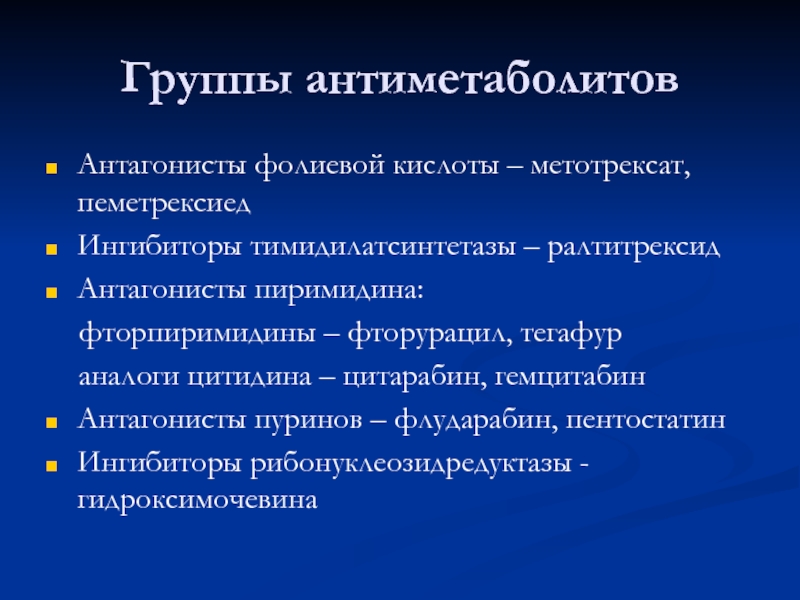 Группы антиметаболитов

Антагонисты фолиевой кислоты – метотрексат, пеметрексиед

Ингибиторы тимидилатсинтетазы – ралтитрексид

Антагонисты пиримидина:

фторпиримидины – фторурацил, тегафур

аналоги цитидина – цитарабин, гемцитабин

Антагонисты пуринов – флударабин, пентостатин

Ингибиторы рибонуклеозидредуктазы - гидроксимочевина